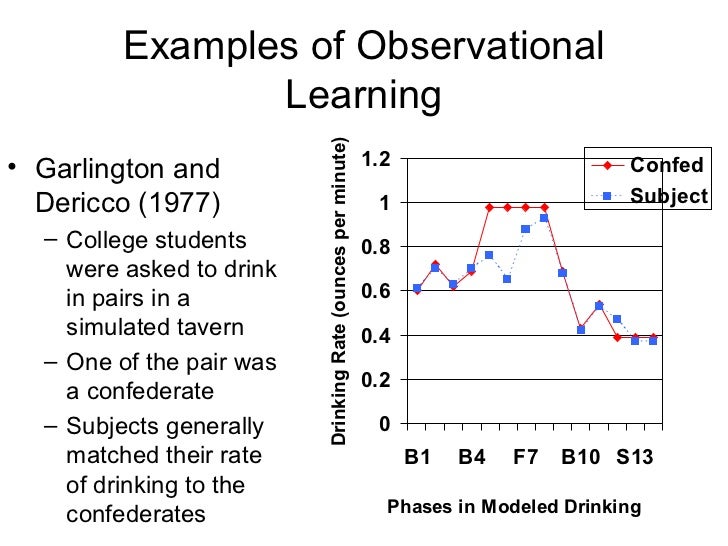 Examples of Observational Learning

• Garlington and Dericco (1977)
– College students were asked to drink in pairs in a simulated tavern
– One of the pair was a confederate
– Subjects generally matched their rate of drinking to the confederates

Drinking Rate (ounces per minute)

1.2
1
0.8
0.6
0.4
0.2
0

Confed
Subject

B1 B4 F7 B10 S13

Phases in Modeled Drinking